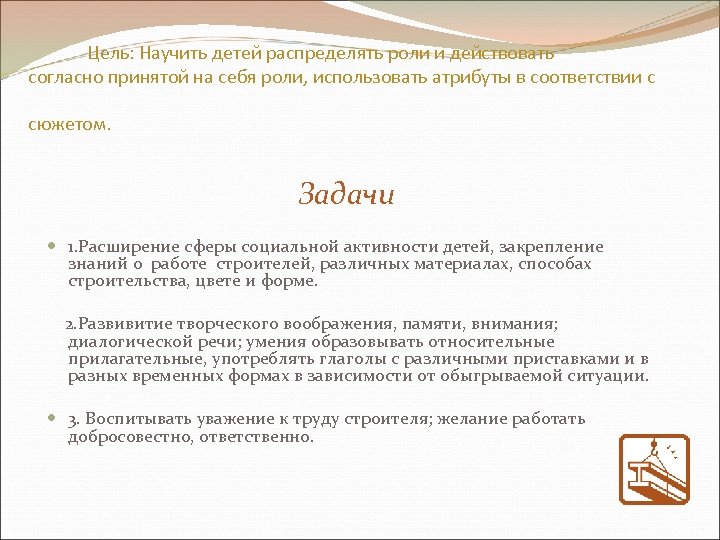 Цель: Научить детей распределять роли и действовать согласно принятой на себя роли, использовать атрибуты в соответствии с сюжетом.

Задачи

1.Расширение сферы социальной активности детей, закрепление знаний о работе строителей, различных материалах, способах строительства, цвете и форме.

2.Развивитие творческого воображения, памяти, внимания; диалогической речи; умения образовывать относительные прилагательные, употреблять глаголы с различными приставками и в разных временных формах в зависимости от обыгрываемой ситуации.

3. Воспитывать уважение к труду строителя; желание работать добросовестно, ответственно.